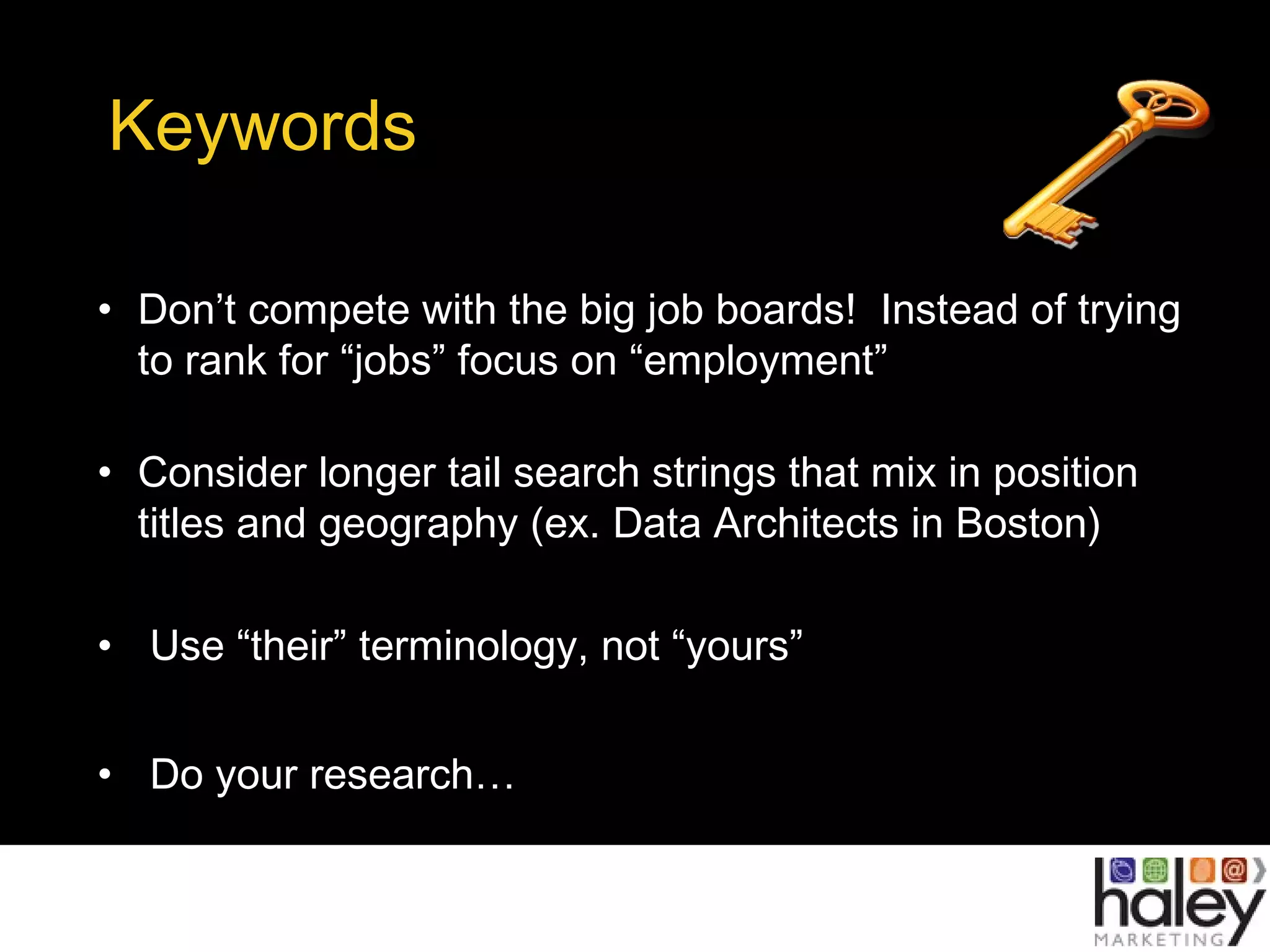 Keywords

• Don’t compete with the big job boards!  Instead of trying to rank for “jobs” focus on “employment”

• Consider longer tail search strings that mix in position titles and geography (ex. Data Architects in Boston)

• Use “their” terminology, not “yours”

• Do your research…

haley
MARKETING